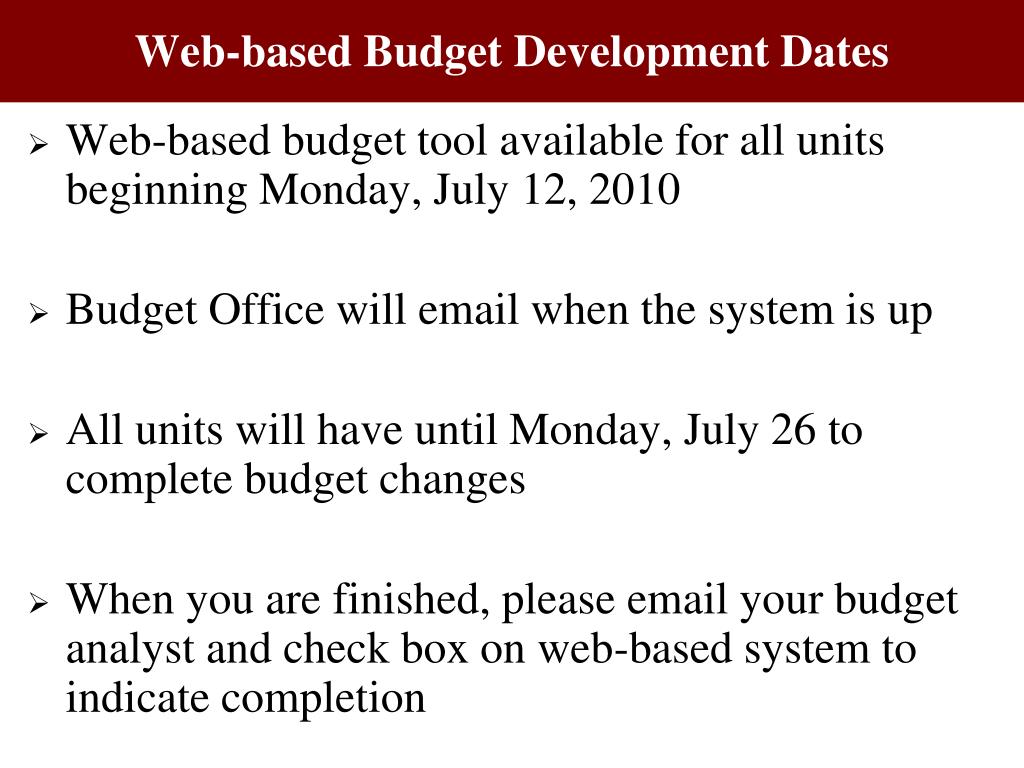 Web-based Budget Development Dates

➢ Web-based budget tool available for all units beginning Monday, July 12, 2010

➢ Budget Office will email when the system is up

➢ All units will have until Monday, July 26 to complete budget changes

➢ When you are finished, please email your budget analyst and check box on web-based system to indicate completion